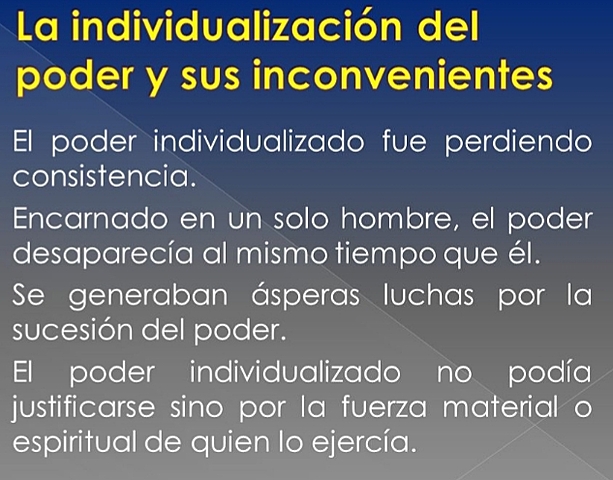 La individualización del poder y sus inconvenientes

El poder individualizado fue perdiendo consistencia.

Encarnado en un solo hombre, el poder desaparecía al mismo tiempo que él.

Se generaban ásperas luchas por la sucesión del poder.

El poder individualizado no podía justificarse sino por la fuerza material o espiritual de quien lo ejercía.